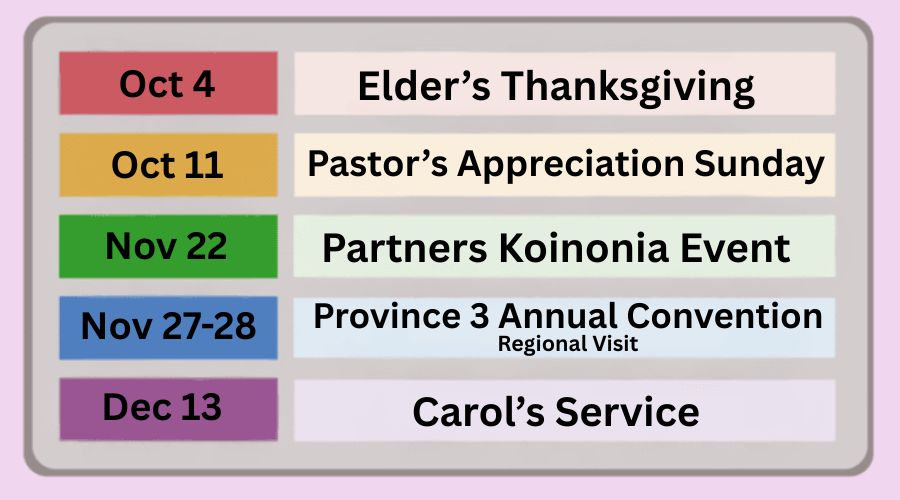 Oct 4
Elder's Thanksgiving

Oct 11
Pastor's Appreciation Sunday

Nov 22
Partners Koinonia Event

Nov 27-28
Province 3 Annual Convention
Regional Visit

Dec 13
Carol's Service